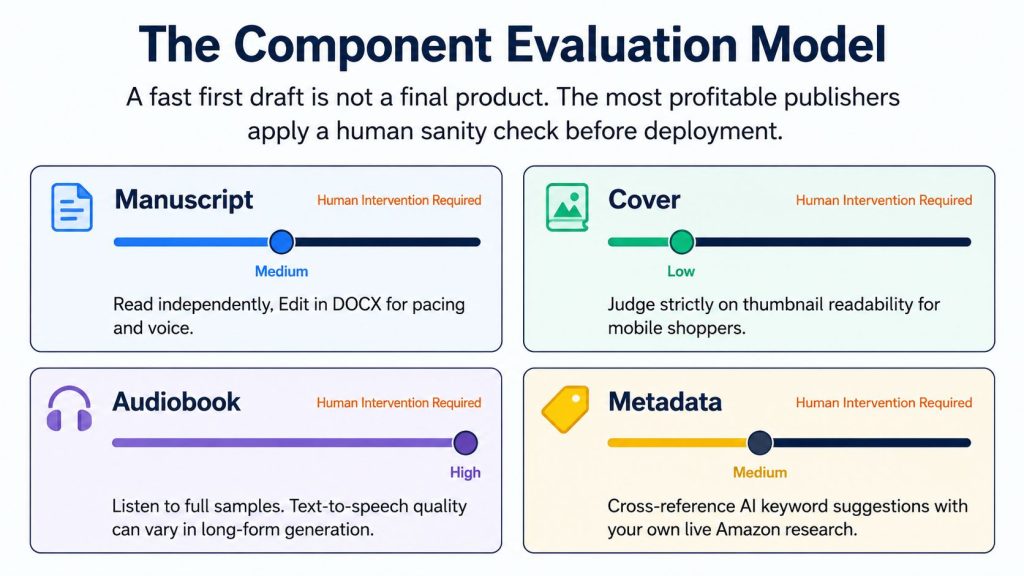 The Component Evaluation Model

A fast first draft is not a final product. The most profitable publishers apply a human sanity check before deployment.

Manuscript

Human Intervention Required

Medium

Read independently, Edit in DOCX for pacing and voice.

Cover

Human Intervention Required

Low

Judge strictly on thumbnail readability for mobile shoppers.

Audiobook

Human Intervention Required

High

Listen to full samples. Text-to-speech quality can vary in long-form generation.

Metadata

Human Intervention Required

Medium

Cross-reference AI keyword suggestions with your own live Amazon research.